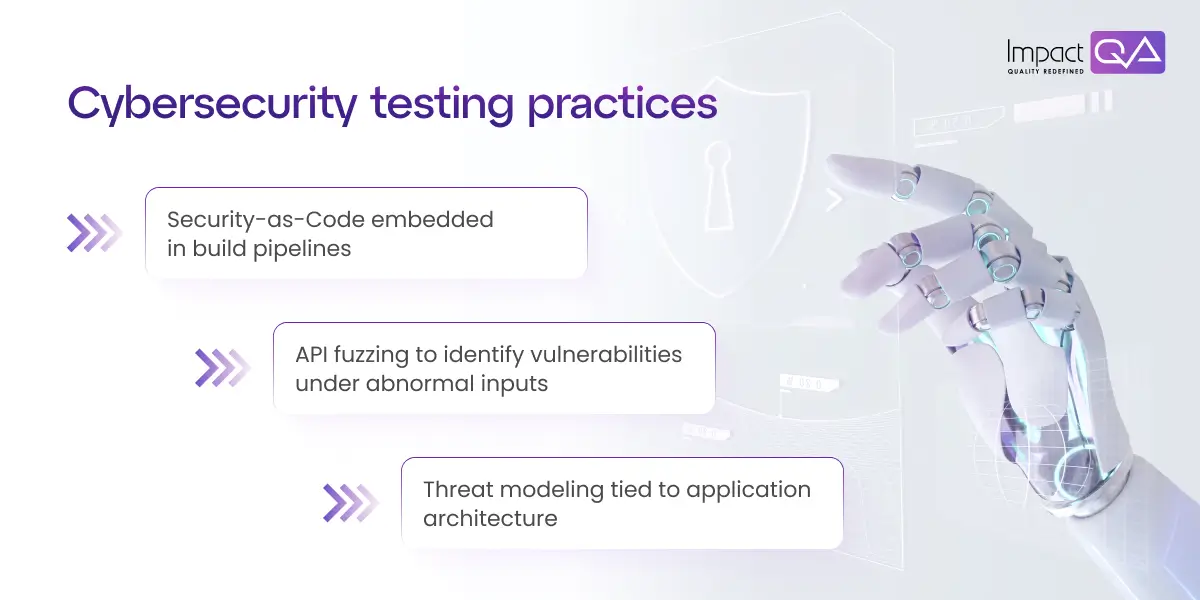 Impact QA
QUALITY REDEFINED

Cybersecurity testing practices

Security-as-Code embedded in build pipelines

API fuzzing to identify vulnerabilities under abnormal inputs

Threat modeling tied to application architecture